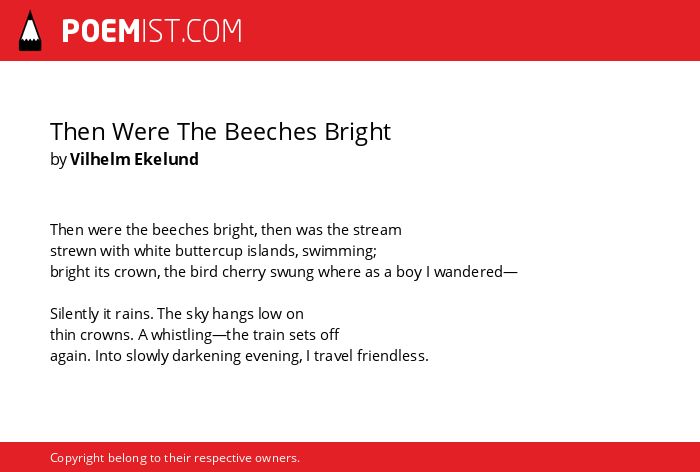 POEMIST.COM

Then Were The Beeches Bright
by Vilhelm Ekelund

Then were the beeches bright, then was the stream
strewn with white buttercup islands, swimming;
bright its crown, the bird cherry swung where as a boy I wandered—

Silently it rains. The sky hangs low on
thin crowns. A whistling—the train sets off
again. Into slowly darkening evening, I travel friendless.

Copyright belong to their respective owners.